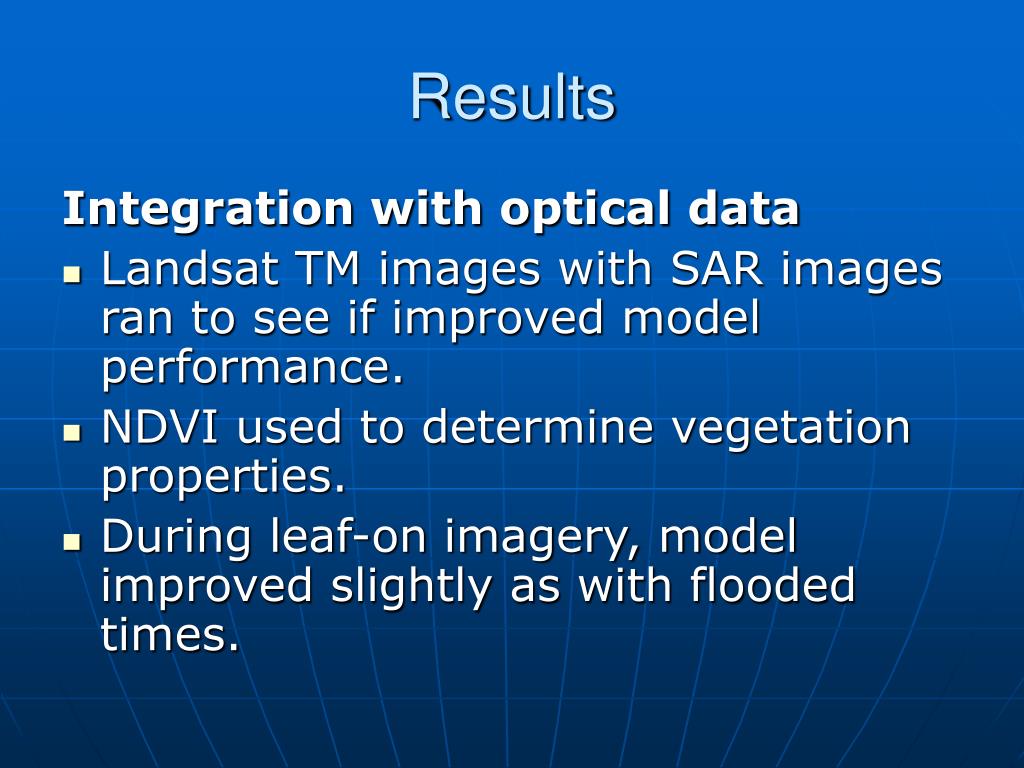 Results

Integration with optical data

- Landsat TM images with SAR images ran to see if improved model performance.
- NDVI used to determine vegetation properties.
- During leaf-on imagery, model improved slightly as with flooded times.